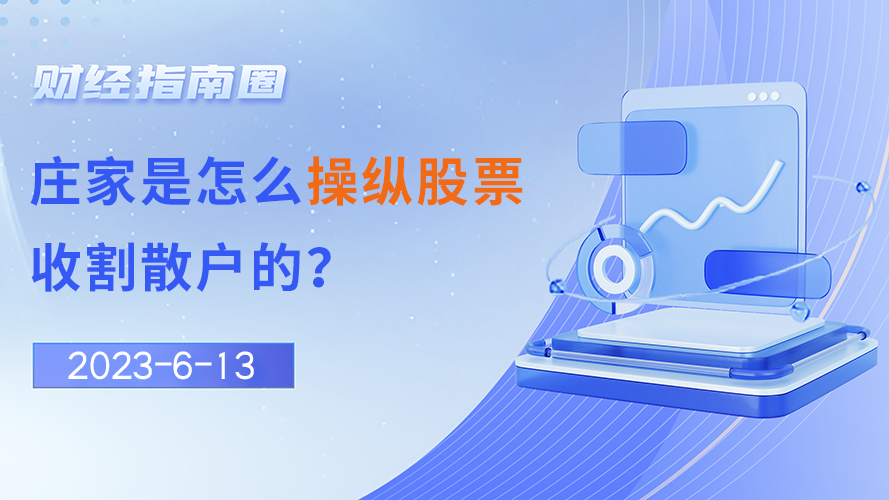 财经指南圈

庄家是怎么操纵股票收割散户的?

2023-6-13